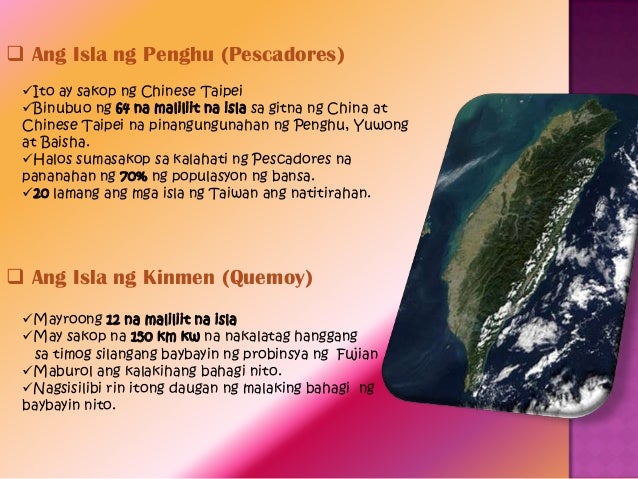 ❑ Ang Isla ng Penghu (Pescadores)

✓Ito ay sakop ng Chinese Taipei
✓Binubuo ng 64 na maliliit na isla sa gitna ng China at Chinese Taipei na pinangungunahan ng Penghu, Yuwong at Baisha.
✓Halos sumasakop sa kalahati ng Pescadores na pananahan ng 70% ng populasyon ng bansa.
✓20 lamang ang mga isla ng Taiwan ang natitirahan.

❑ Ang Isla ng Kinmen (Quemoy)

✓Mayroong 12 na maliliit na isla
✓May sakop na 150 km kw na nakalatag hanggang sa timog silangang baybayin ng probinsya ng Fujian
✓Maburol ang kalakihang bahagi nito.
✓Nagsisilibi rin itong daugan ng malaking bahagi ng baybayin nito.